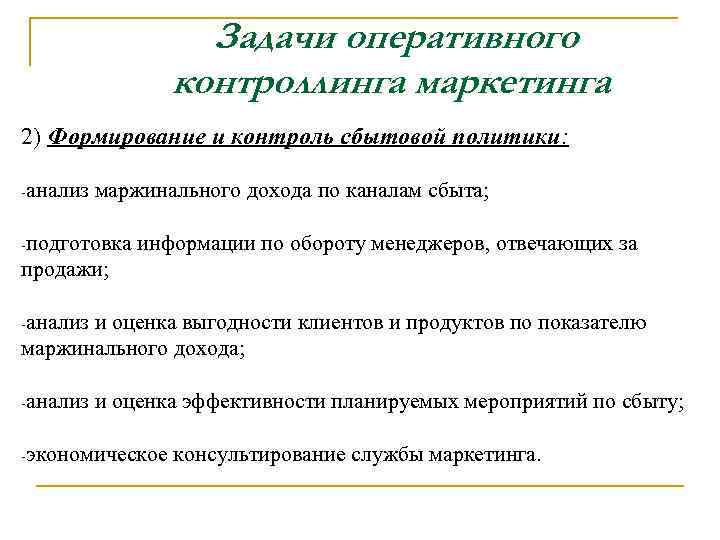 Задачи оперативного контроллинга маркетинга

2) Формирование и контроль сбытовой политики:

-анализ маржинального дохода по каналам сбыта;

-подготовка информации по обороту менеджеров, отвечающих за продажи;

-анализ и оценка выгодности клиентов и продуктов по показателю маржинального дохода;

-анализ и оценка эффективности планируемых мероприятий по сбыту;

-экономическое консультирование службы маркетинга.